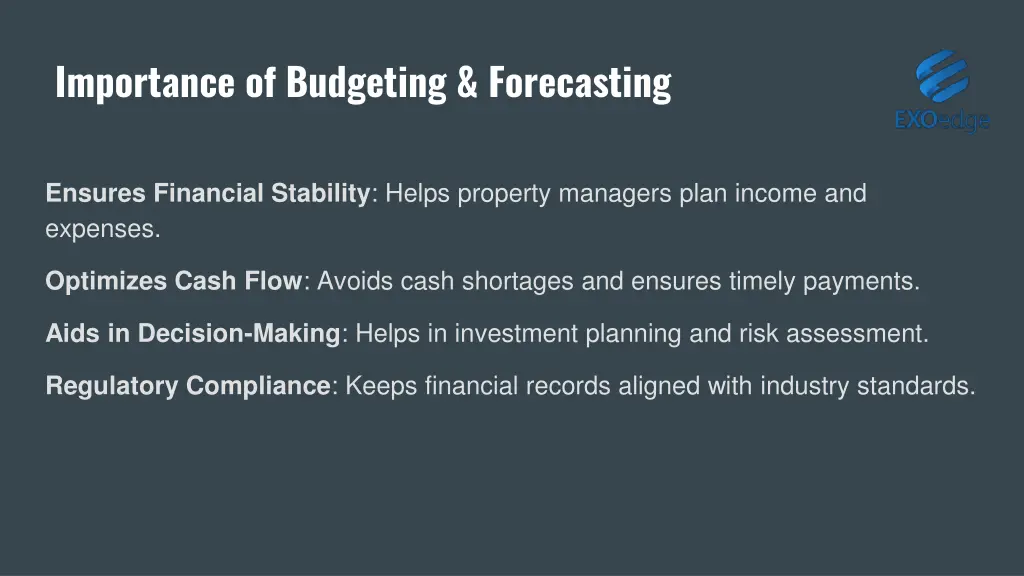 Importance of Budgeting & Forecasting

EXOedge

Ensures Financial Stability: Helps property managers plan income and expenses.

Optimizes Cash Flow: Avoids cash shortages and ensures timely payments.

Aids in Decision-Making: Helps in investment planning and risk assessment.

Regulatory Compliance: Keeps financial records aligned with industry standards.